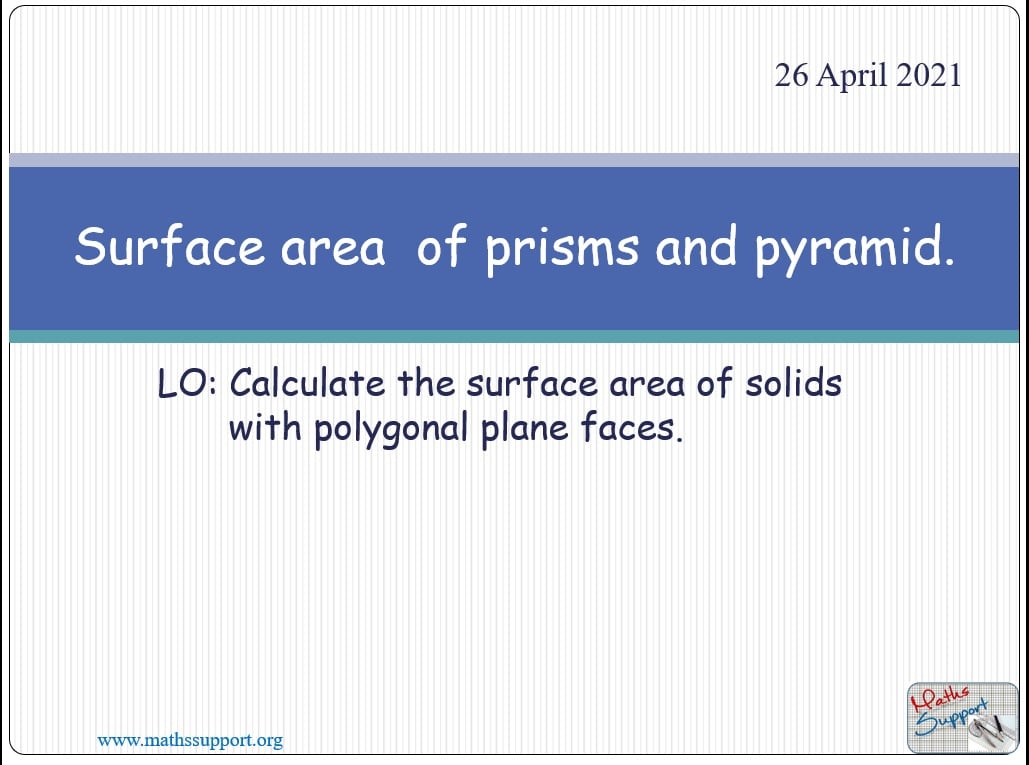 26 April 2021

Surface area of prisms and pyramid.

LO: Calculate the surface area of solids with polygonal plane faces.

www.mathssupport.org

Maths Support